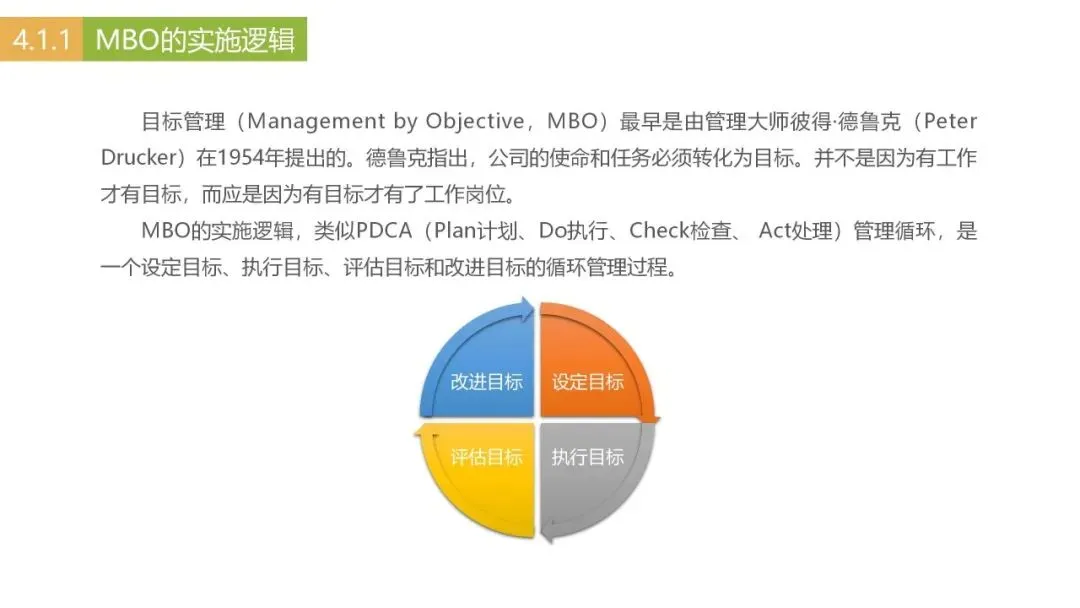 4.1.1 MBO的实施逻辑

目标管理（Management by Objective，MBO）最早是由管理大师彼得·德鲁克（Peter Drucker）在1954年提出的。德鲁克指出，公司的使命和任务必须转化为目标。并不是因为有工作才有目标，而应是因为有目标才有了工作岗位。

MBO的实施逻辑，类似PDCA（Plan计划、Do执行、Check检查、 Act处理）管理循环，是一个设定目标、执行目标、评估目标和改进目标的循环管理过程。

改进目标
设定目标
评估目标
执行目标